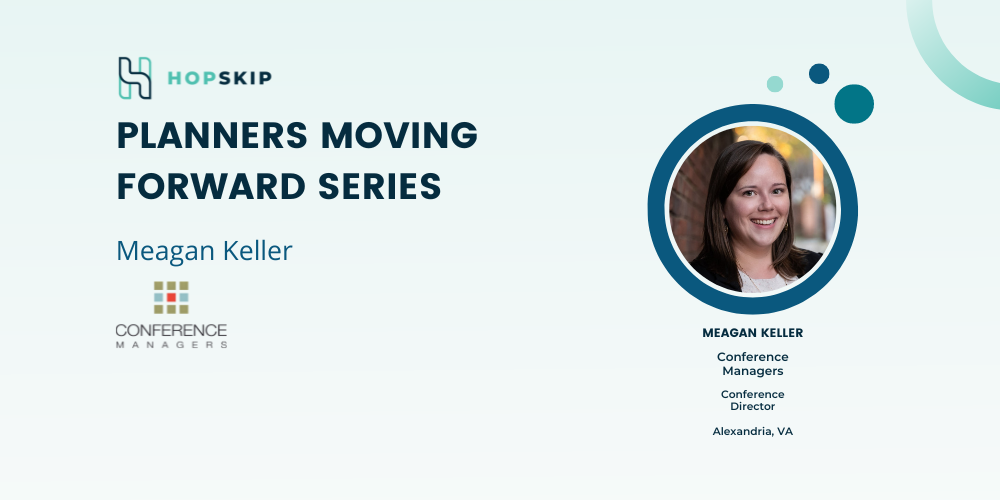 HOPSKIP

PLANNERS MOVING FORWARD SERIES

Meagan Keller

CONFERENCE MANAGERS

MEAGAN KELLER

Conference Managers

Conference Director

Alexandria, VA